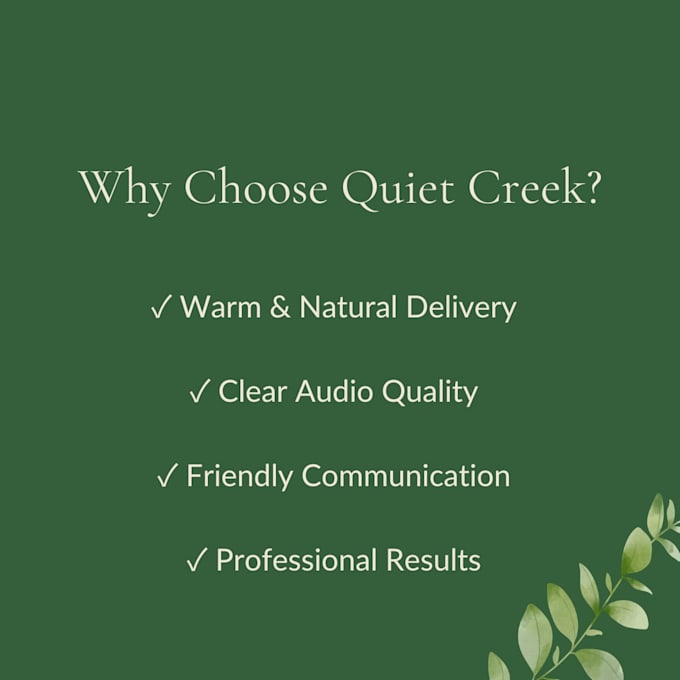 Why Choose Quiet Creek?

✓ Warm & Natural Delivery

✓ Clear Audio Quality

✓ Friendly Communication

✓ Professional Results